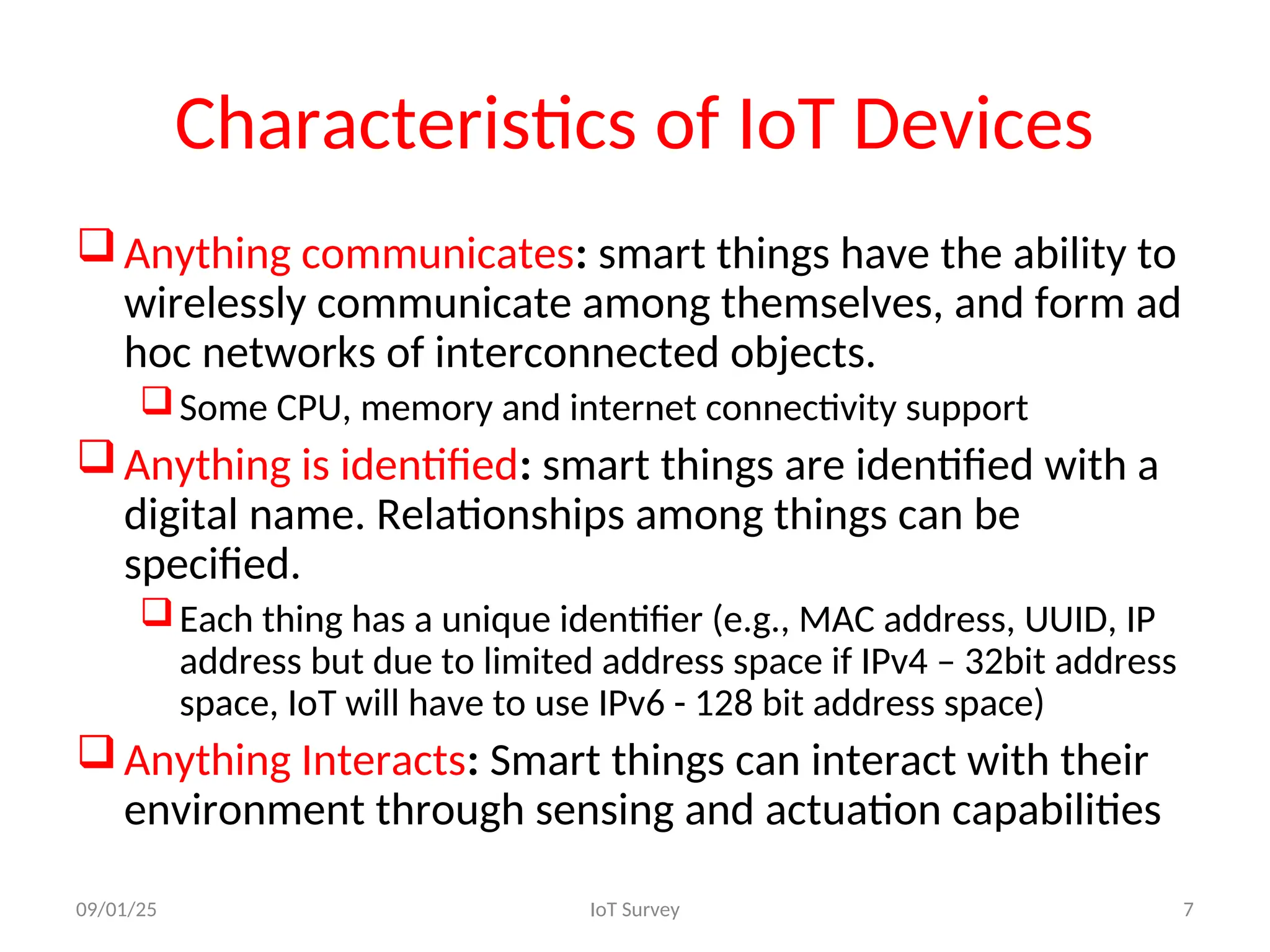 Characteristics of IoT Devices

❑ Anything communicates: smart things have the ability to wirelessly communicate among themselves, and form ad hoc networks of interconnected objects.

❑ Some CPU, memory and internet connectivity support

❑ Anything is identified: smart things are identified with a digital name. Relationships among things can be specified.

❑ Each thing has a unique identifier (e.g., MAC address, UUID, IP address but due to limited address space if IPv4 – 32bit address space, IoT will have to use IPv6 - 128 bit address space)

❑ Anything Interacts: Smart things can interact with their environment through sensing and actuation capabilities

09/01/25 IoT Survey 7